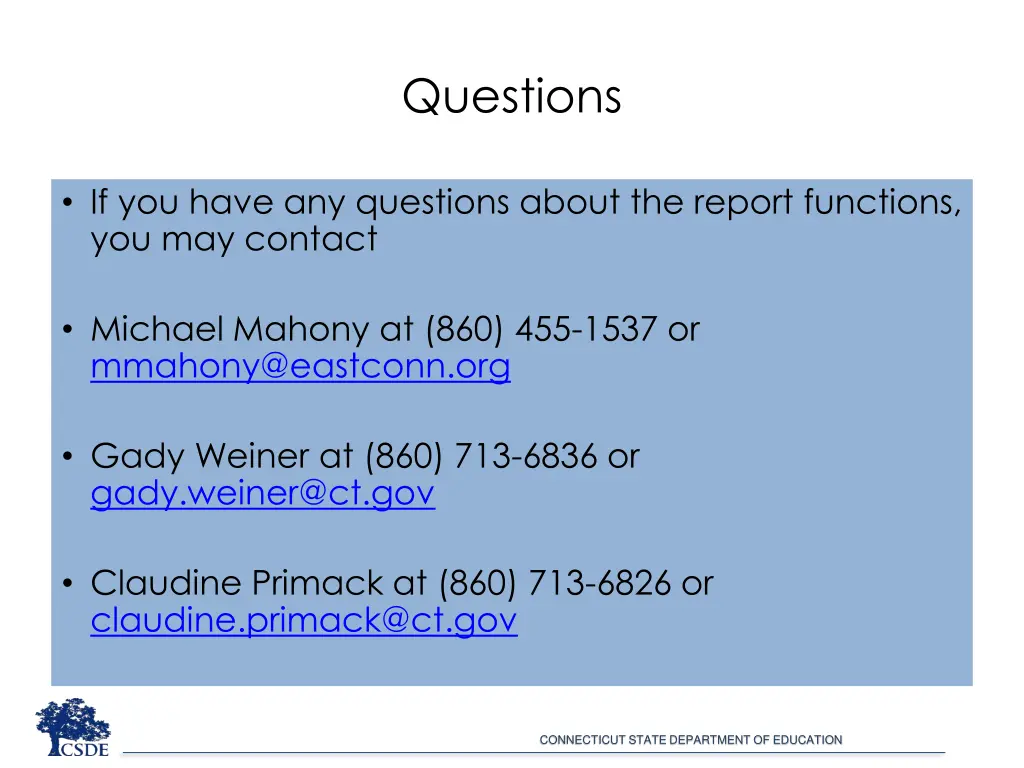 Questions

• If you have any questions about the report functions, you may contact

• Michael Mahony at (860) 455-1537 or mmahony@eastconn.org

• Gady Weiner at (860) 713-6836 or gady.weiner@ct.gov

• Claudine Primack at (860) 713-6826 or claudine.primack@ct.gov

CSDE

CONNECTICUT STATE DEPARTMENT OF EDUCATION